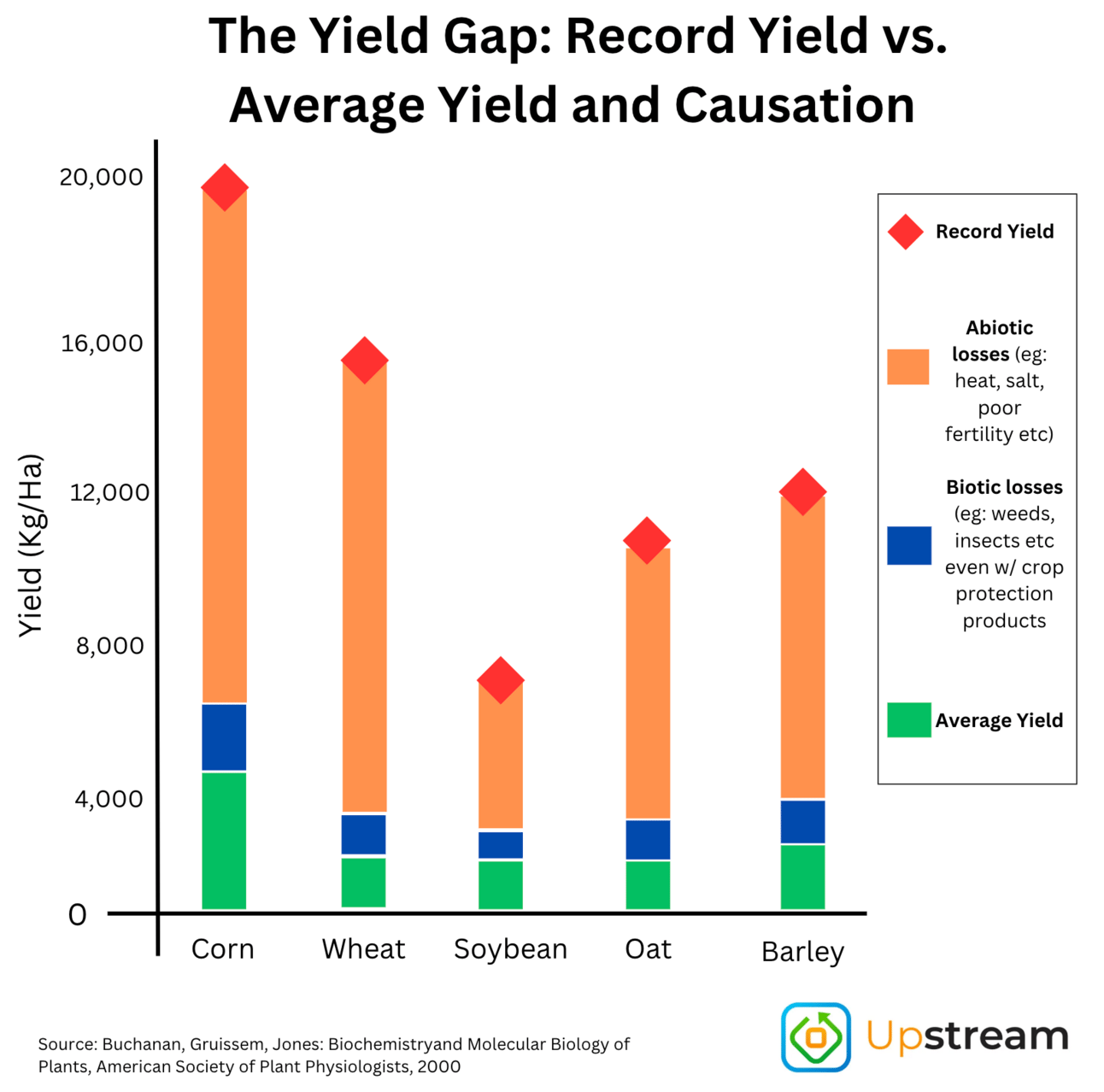 The Yield Gap: Record Yield vs. Average Yield and Causation

Yield (Kg/Ha)

20,000
16,000
12,000
8,000
4,000
0

Corn
Wheat
Soybean
Oat
Barley

Record Yield

Abiotic losses (eg: heat, salt, poor fertility etc)

Biotic losses (eg: weeds, insects etc even w/ crop protection products

Average Yield

Source: Buchanan, Gruissem, Jones: Biochemistryand Molecular Biology of Plants, American Society of Plant Physiologists, 2000

Upstream